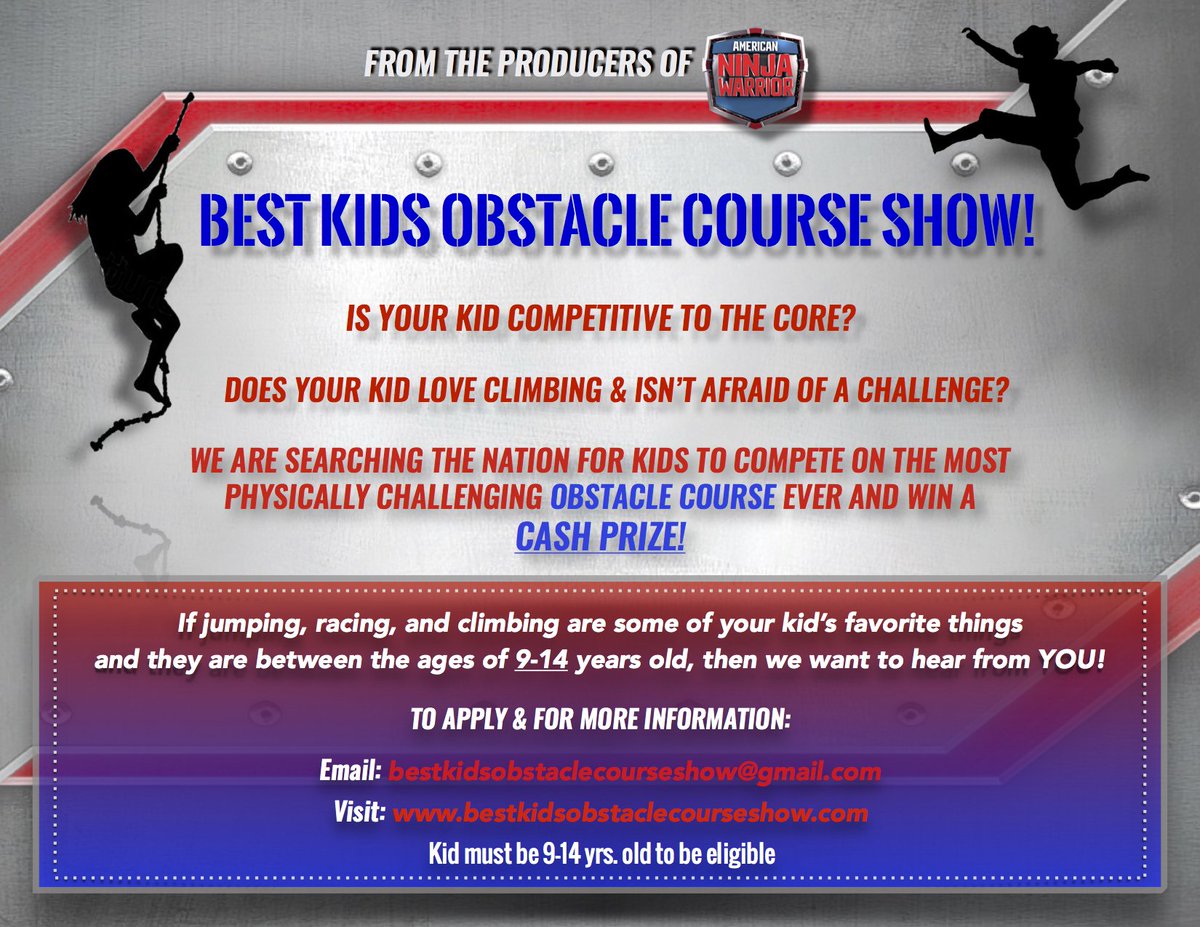 FROM THE PRODUCERS OF AMERICAN NINJA WARRIOR

BEST KIDS OBSTACLE COURSE SHOW!

IS YOUR KID COMPETITIVE TO THE CORE?

DOES YOUR KID LOVE CLIMBING & ISN'T AFRAID OF A CHALLENGE?

WE ARE SEARCHING THE NATION FOR KIDS TO COMPETE ON THE MOST PHYSICALLY CHALLENGING OBSTACLE COURSE EVER AND WIN A CASH PRIZE!

If jumping, racing, and climbing are some of your kid's favorite things and they are between the ages of 9-14 years old, then we want to hear from YOU!

TO APPLY & FOR MORE INFORMATION:

Email: bestkidsobstaclecourseshow@gmail.com
Visit: www.bestkidsobstaclecourseshow.com
Kid must be 9-14 yrs. old to be eligible